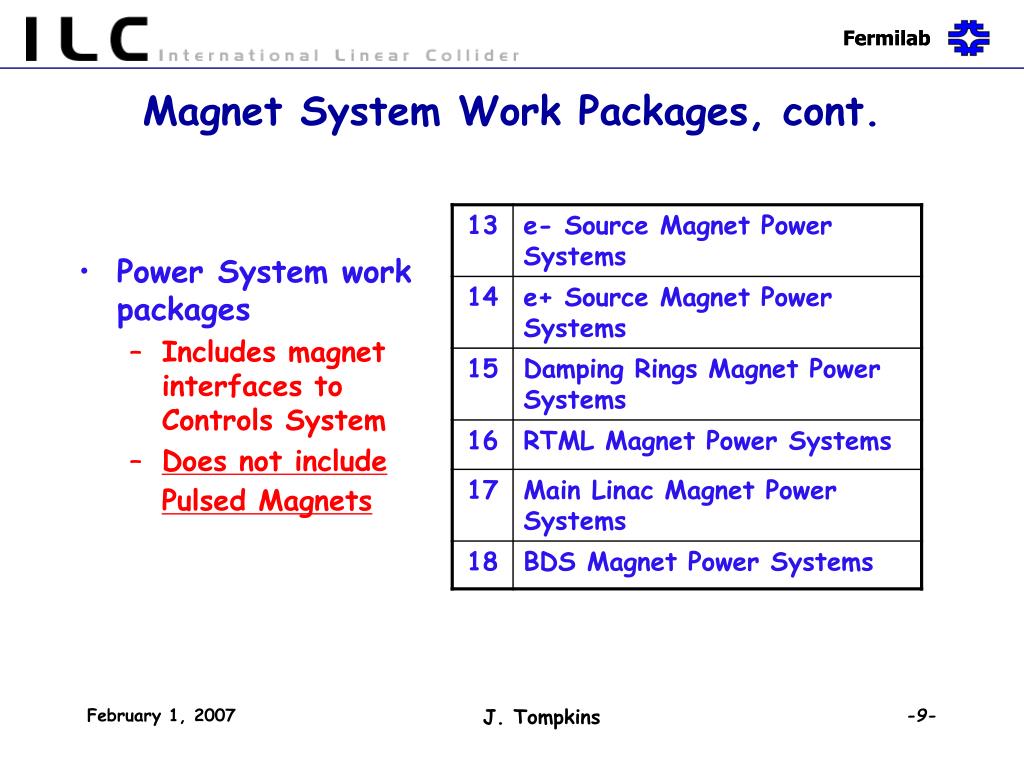 ILC International Linear Collider

Fermilab

Magnet System Work Packages, cont.

• Power System work packages
  – Includes magnet interfaces to Controls System
  – Does not include Pulsed Magnets

| 13 | e- Source Magnet Power Systems |
|---|---|
| 14 | e+ Source Magnet Power Systems |
| 15 | Damping Rings Magnet Power Systems |
| 16 | RTML Magnet Power Systems |
| 17 | Main Linac Magnet Power Systems |
| 18 | BDS Magnet Power Systems |

February 1, 2007

J. Tompkins

-9-